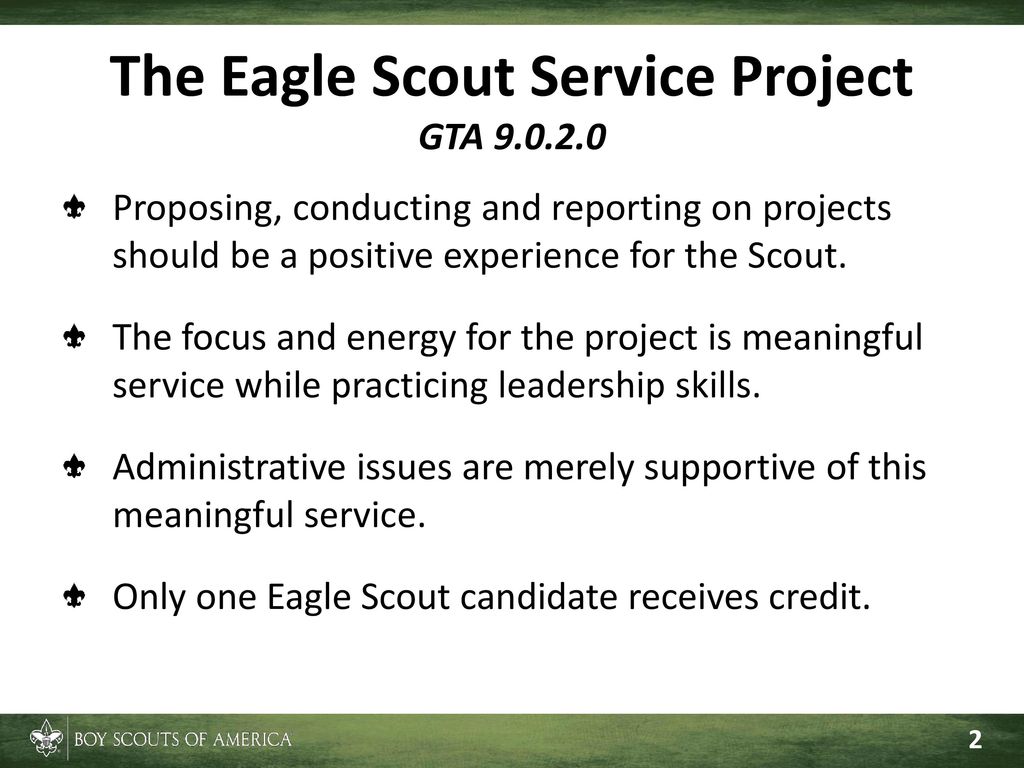 The Eagle Scout Service Project
GTA 9.0.2.0

Proposing, conducting and reporting on projects should be a positive experience for the Scout.

The focus and energy for the project is meaningful service while practicing leadership skills.

Administrative issues are merely supportive of this meaningful service.

Only one Eagle Scout candidate receives credit.

BOY SCOUTS OF AMERICA

2